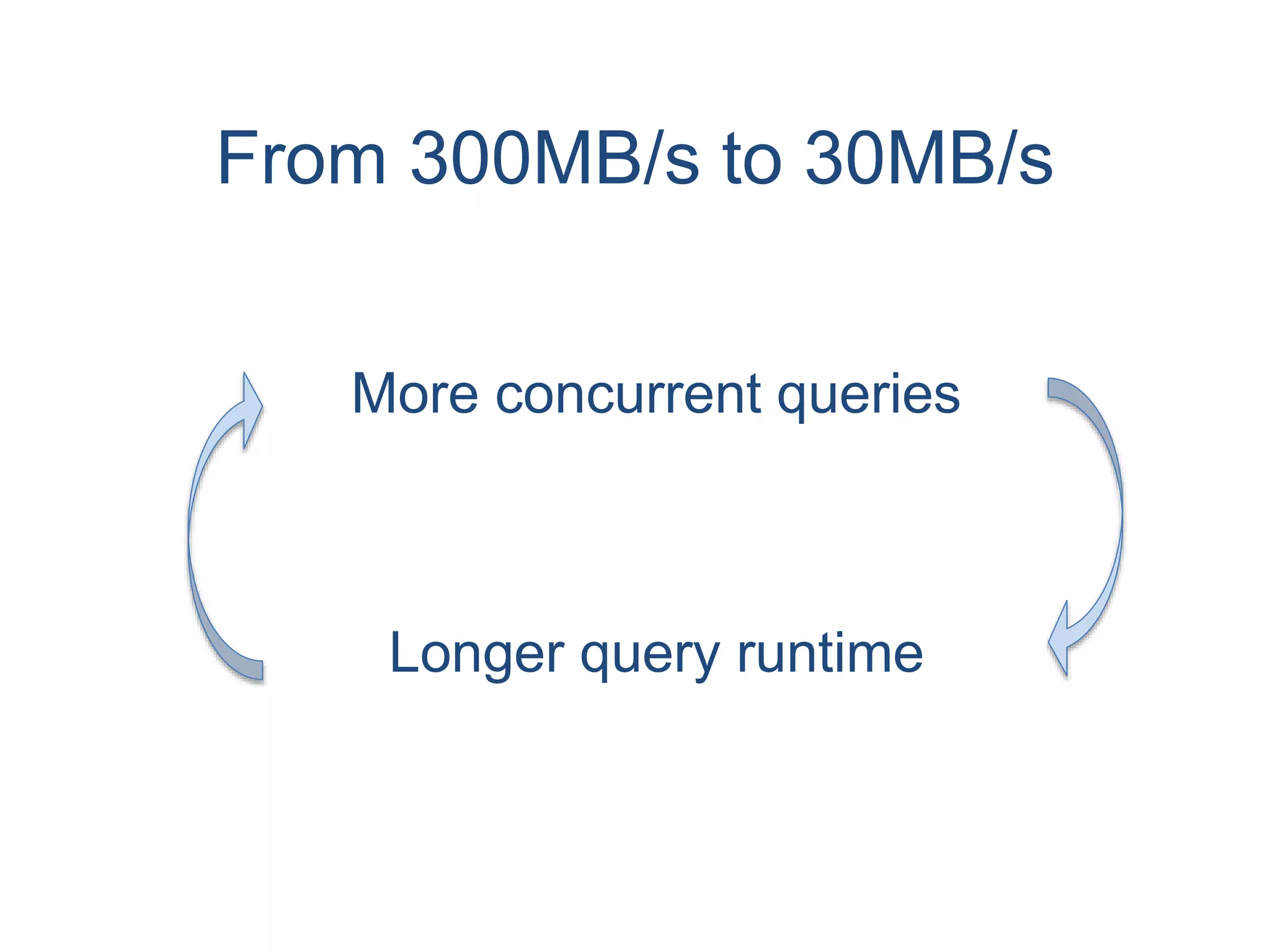 From 300MB/s to 30MB/s

More concurrent queries

Longer query runtime